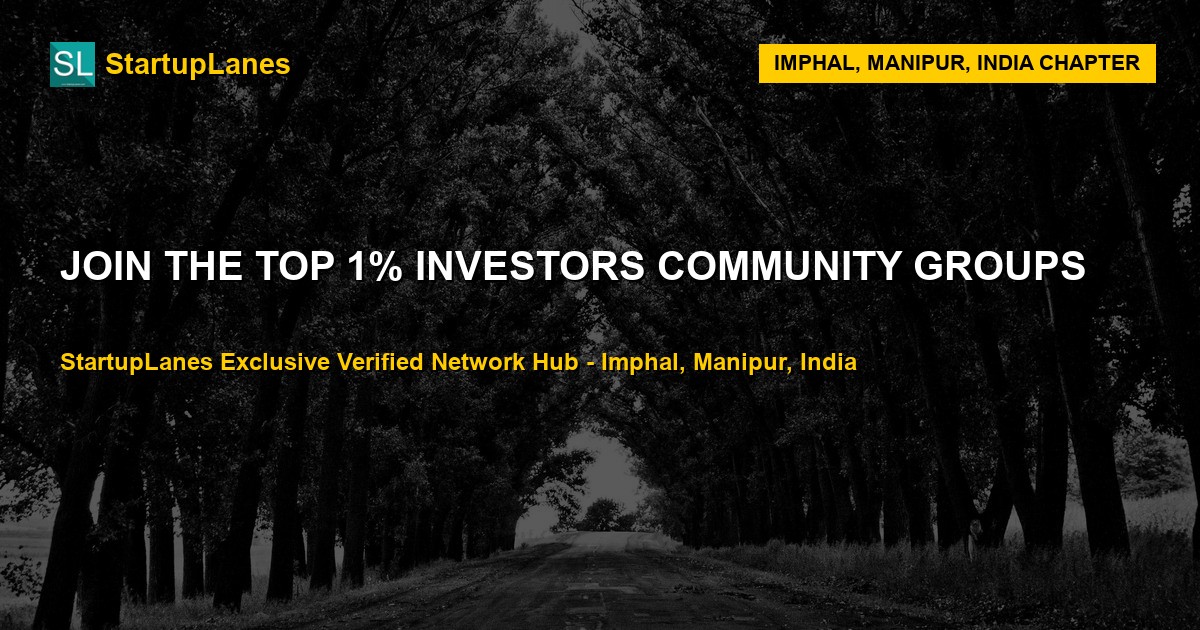 SL StartupLanes

IMPHAL, MANIPUR, INDIA CHAPTER

JOIN THE TOP 1% INVESTORS COMMUNITY GROUPS

StartupLanes Exclusive Verified Network Hub - Imphal, Manipur, India